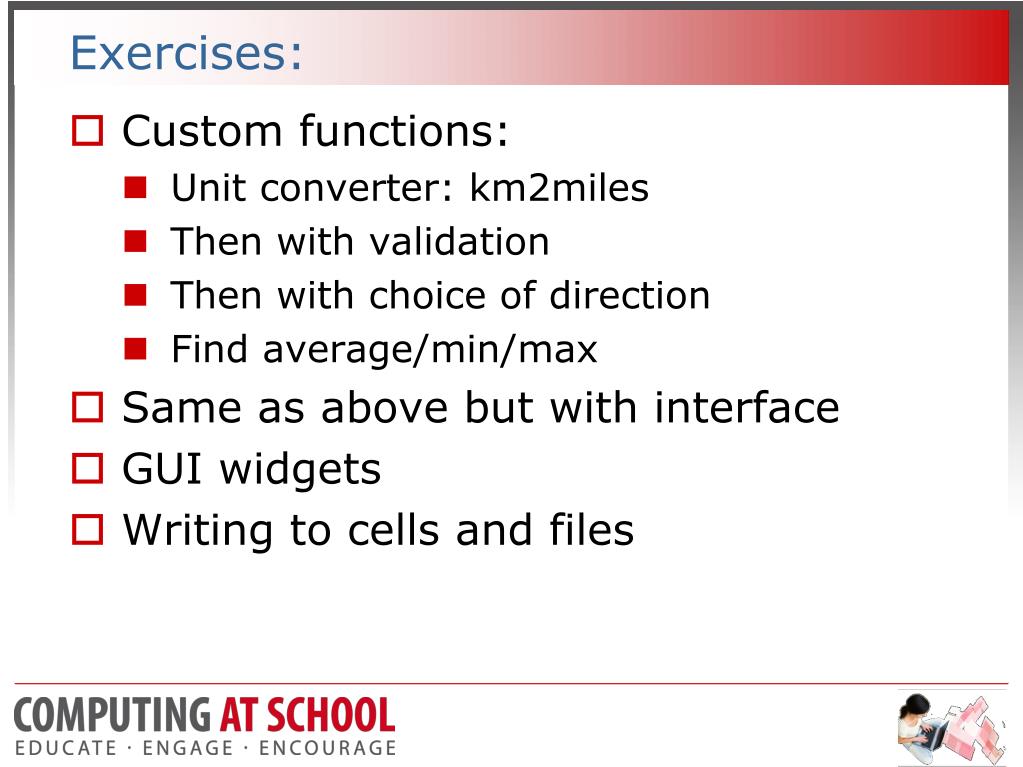 Exercises:

Custom functions:

Unit converter: km2miles

Then with validation

Then with choice of direction

Find average/min/max

Same as above but with interface

GUI widgets

Writing to cells and files

COMPUTING AT SCHOOL
EDUCATE · ENGAGE · ENCOURAGE